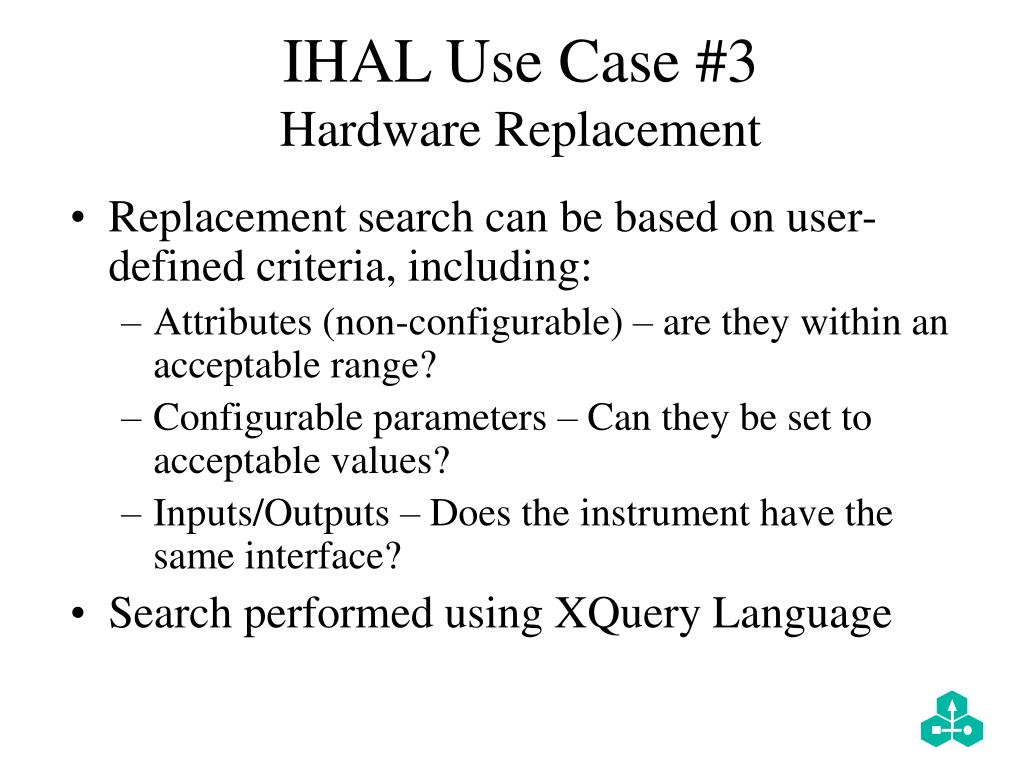 IHAL Use Case #3
Hardware Replacement

• Replacement search can be based on user-defined criteria, including:
  – Attributes (non-configurable) – are they within an acceptable range?
  – Configurable parameters – Can they be set to acceptable values?
  – Inputs/Outputs – Does the instrument have the same interface?
• Search performed using XQuery Language